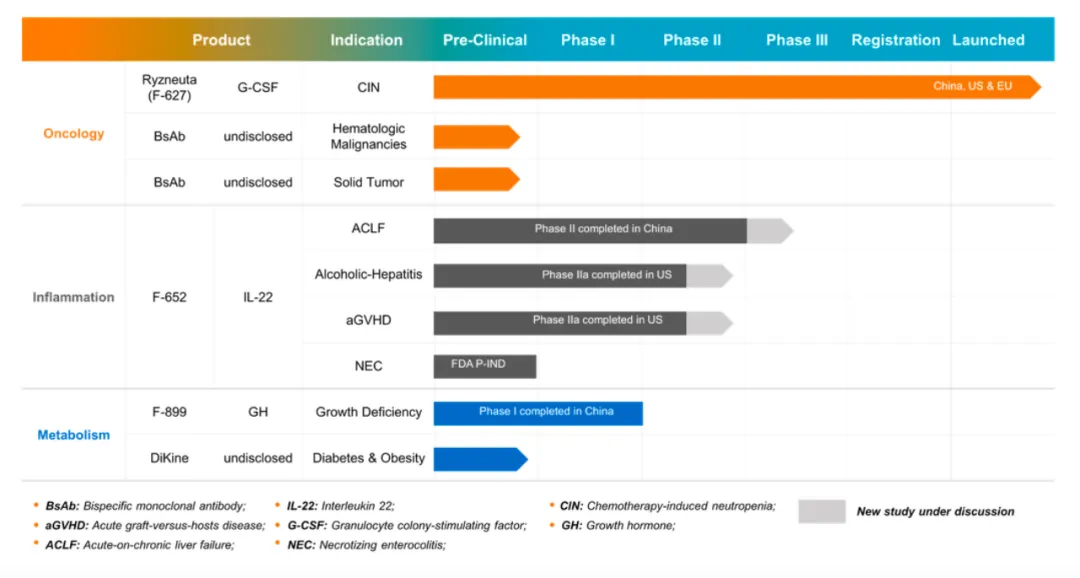 | | Product | | Indication | Pre-Clinical | Phase I | Phase II | Phase III | Registration | Launched |
|---|---|---|---|---|---|---|---|---|---|
| Oncology | Ryzneuta (F-627) | G-CSF | CIN | China, US & EU | | | | | |
| | BsAb | undisclosed | Hematologic Malignancies | | | | | | |
| | BsAb | undisclosed | Solid Tumor | | | | | | |
| Inflammation | F-652 | IL-22 | ACLF | Phase II completed in China | | | | | |
| | | | Alcoholic-Hepatitis | Phase IIa completed in US | | | | | |
| | | | aGVHD | Phase IIa completed in US | | | | | |
| | | | NEC | FDA P-IND | | | | | |
| Metabolism | F-899 | GH | Growth Deficiency | Phase I completed in China | | | | | |
| | DiKine | undisclosed | Diabetes & Obesity | | | | | | |

• BsAb: Bispecific monoclonal antibody;
• aGVHD: Acute graft-versus-hosts disease;
• ACLF: Acute-on-chronic liver failure;
• IL-22: Interleukin 22;
• G-CSF: Granulocyte colony-stimulating factor;
• NEC: Necrotizing enterocolitis;
• CIN: Chemotherapy-induced neutropenia;
• GH: Growth hormone;

New study under discussion